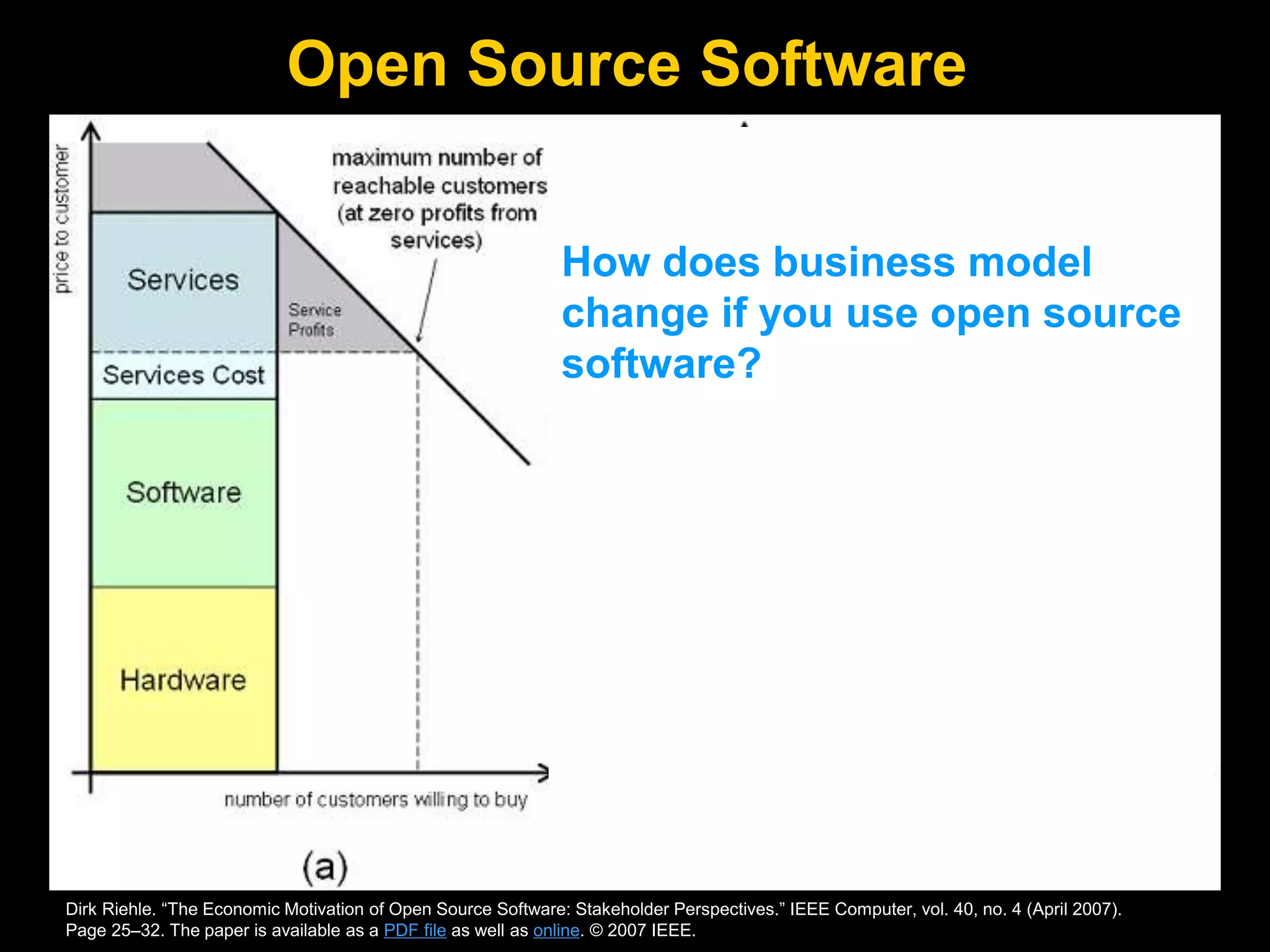 Open Source Software

price to customer

maximum number of reachable customers (at zero profits from services)

Services

Service Profits

Services Cost

Software

Hardware

number of customers willing to buy

(a)

How does business model change if you use open source software?

Dirk Riehle. “The Economic Motivation of Open Source Software: Stakeholder Perspectives.” IEEE Computer, vol. 40, no. 4 (April 2007). Page 25–32. The paper is available as a PDF file as well as online. © 2007 IEEE.